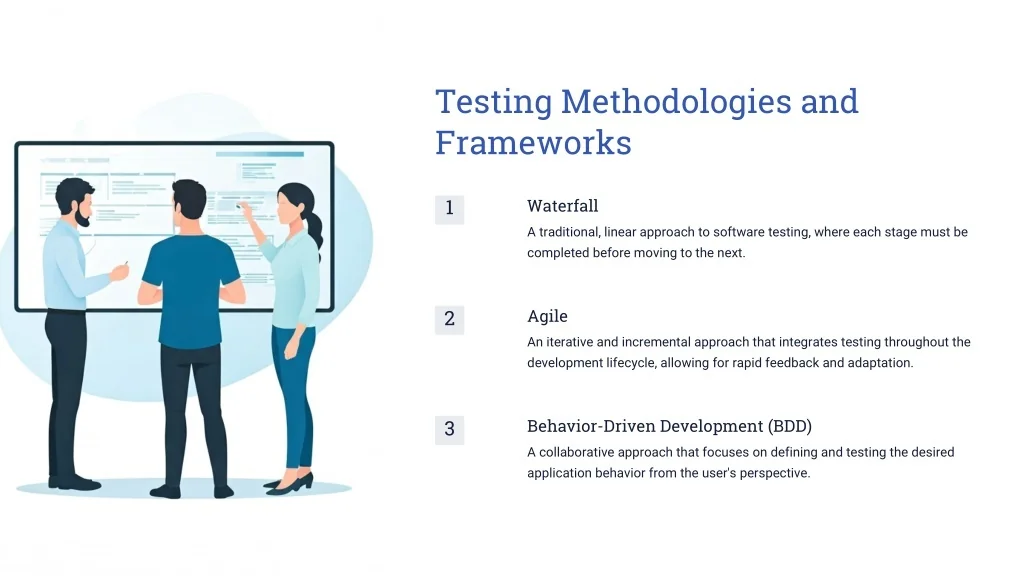 Testing Methodologies and Frameworks

1

Waterfall

A traditional, linear approach to software testing, where each stage must be completed before moving to the next.

2

Agile

An iterative and incremental approach that integrates testing throughout the development lifecycle, allowing for rapid feedback and adaptation.

3

Behavior-Driven Development (BDD)

A collaborative approach that focuses on defining and testing the desired application behavior from the user's perspective.